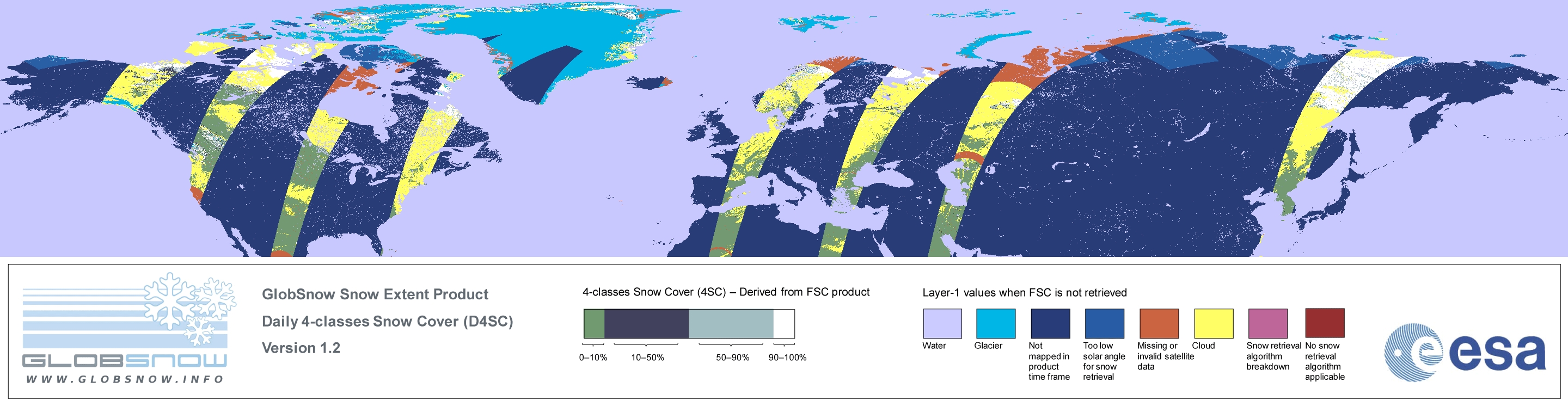 GLOBSNOW
WWW.GLOBSNOW.INFO

GlobSnow Snow Extent Product
Daily 4-classes Snow Cover (D4SC)
Version 1.2

4-classes Snow Cover (4SC) – Derived from FSC product

0–10%
10–50%
50–90%
90–100%

Layer-1 values when FSC is not retrieved

Water
Glacier
Not mapped in product time frame
Too low solar angle for snow retrieval
Missing or invalid satellite data
Cloud
Snow retrieval algorithm breakdown
No snow retrieval algorithm applicable

esa